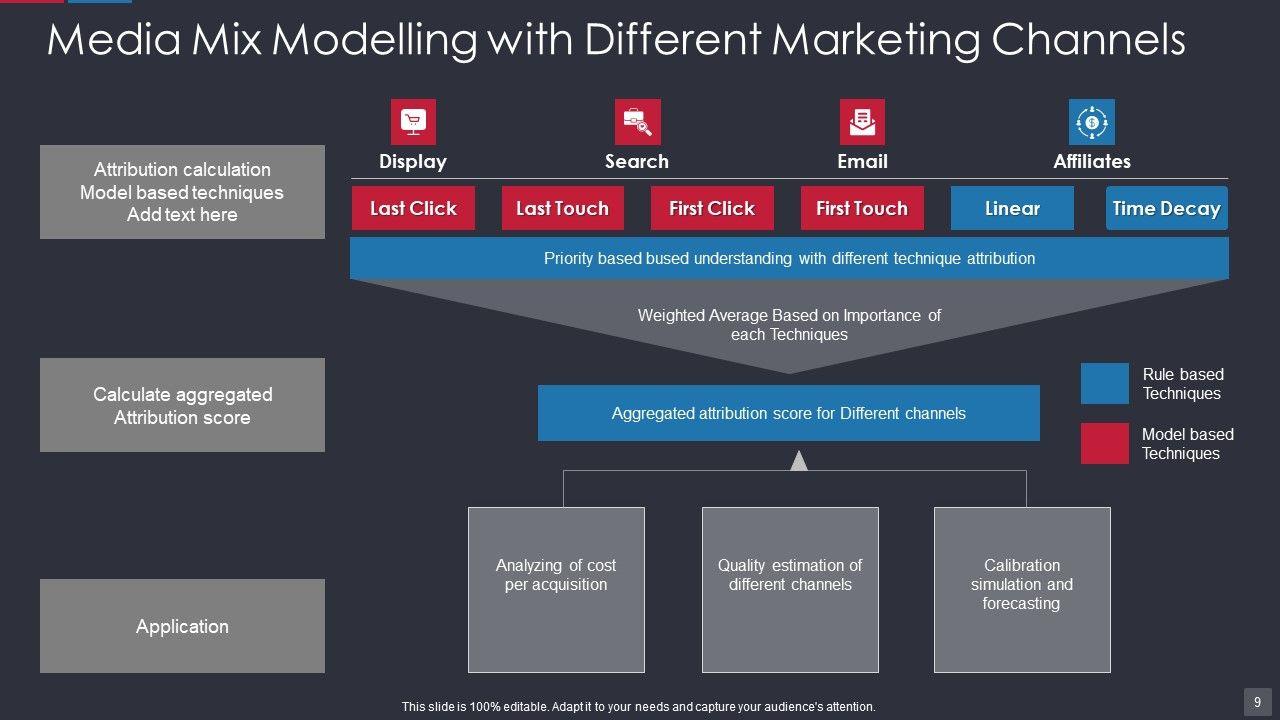 Media Mix Modelling with Different Marketing Channels

Attribution calculation
Model based techniques
Add text here

Display

Search

Email

Affiliates

Last Click

Last Touch

First Click

First Touch

Linear

Time Decay

Priority based bused understanding with different technique attribution

Weighted Average Based on Importance of each Techniques

Calculate aggregated Attribution score

Aggregated attribution score for Different channels

Rule based Techniques

Model based Techniques

Application

Analyzing of cost per acquisition

Quality estimation of different channels

Calibration simulation and forecasting

This slide is 100% editable. Adapt it to your needs and capture your audience's attention.

9